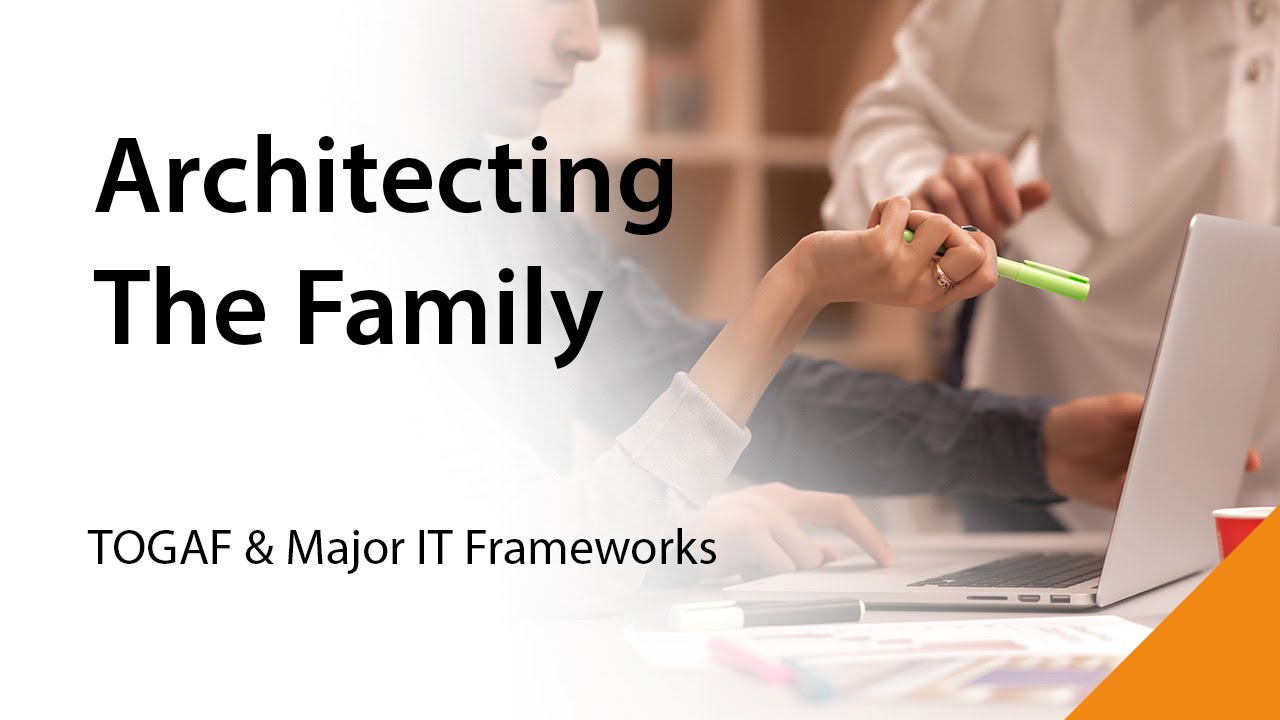 Architecting The Family

TOGAF & Major IT Frameworks